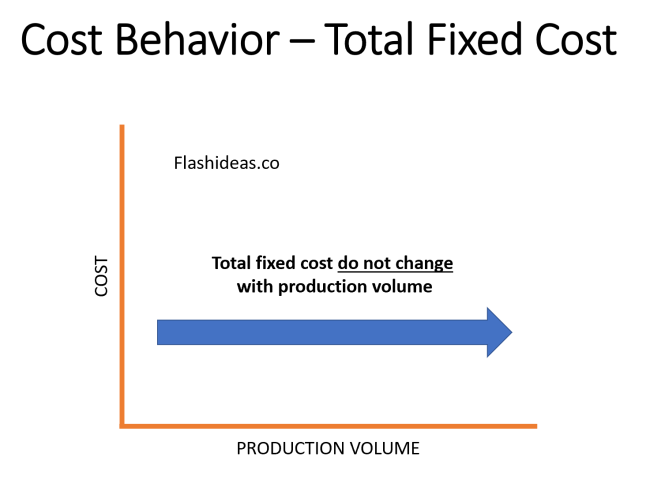 Cost Behavior – Total Fixed Cost

Flashideas.co

COST

Total fixed cost do not change with production volume

PRODUCTION VOLUME